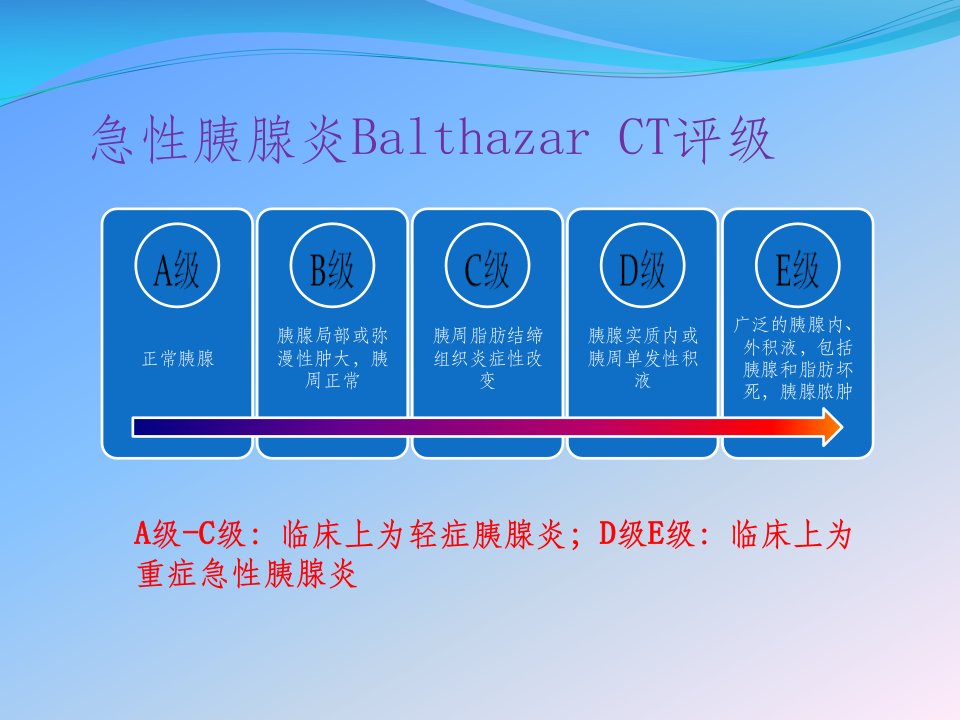 急性胰腺炎Balthazar CT评级

A级

正常胰腺

B级

胰腺局部或弥漫性肿大，胰周正常

C级

胰周脂肪结缔组织炎症性改变

D级

胰腺实质内或胰周单发性积液

E级

广泛的胰腺内、外积液，包括胰腺和脂肪坏死，胰腺脓肿

A级-C级：临床上为轻症胰腺炎；D级E级：临床上为重症急性胰腺炎